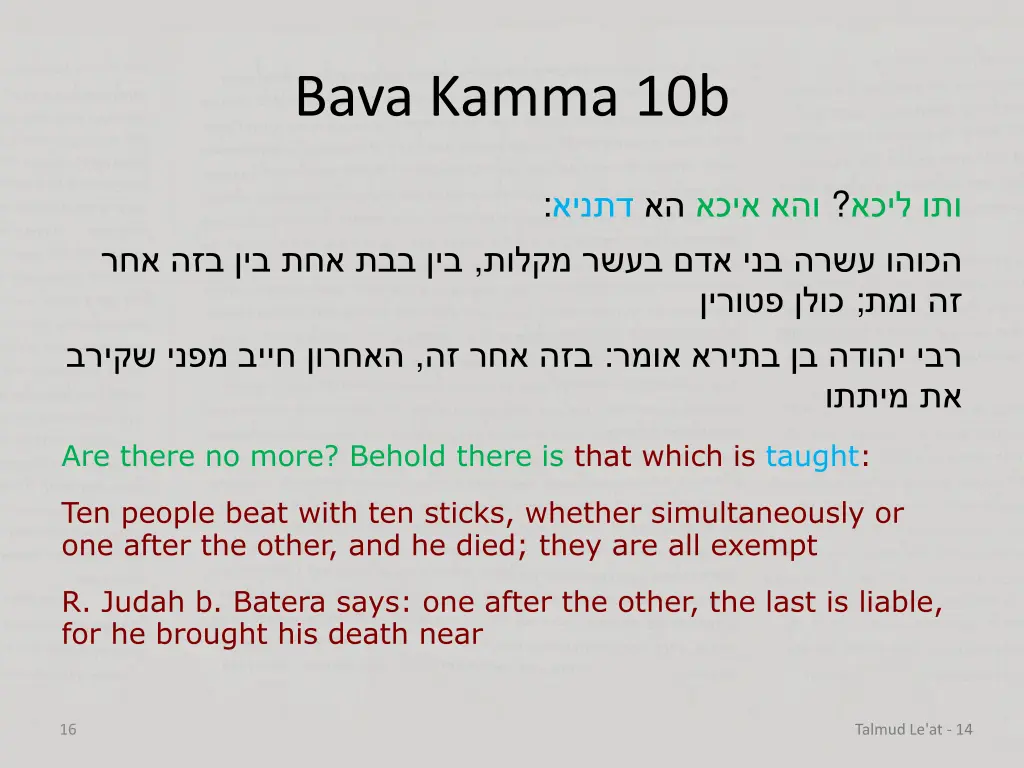 Bava Kamma 10b

ותו ליכא? והא איכא הא דתניא:

הכוהו עשרה בני אדם בעשר מקלות, בין בבת אחת בין בזה אחר זה ומת; כולן פטורין

רבי יהודה בן בתירא אומר: בזה אחר זה, האחרון חייב מפני שקירב את מיתתו

Are there no more? Behold there is that which is taught:

Ten people beat with ten sticks, whether simultaneously or one after the other, and he died; they are all exempt

R. Judah b. Batera says: one after the other, the last is liable, for he brought his death near

16

Talmud Le'at - 14